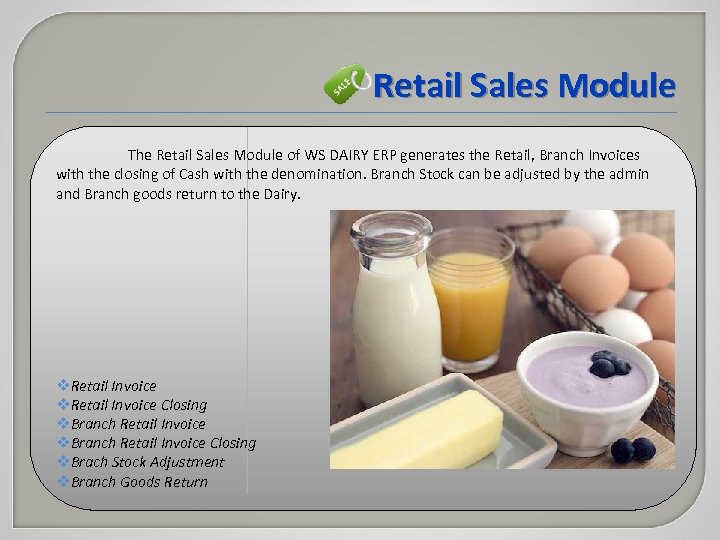 SALE

Retail Sales Module

The Retail Sales Module of WS DAIRY ERP generates the Retail, Branch Invoices with the closing of Cash with the denomination. Branch Stock can be adjusted by the admin and Branch goods return to the Dairy.

❖Retail Invoice
❖Retail Invoice Closing
❖Branch Retail Invoice
❖Branch Retail Invoice Closing
❖Brach Stock Adjustment
❖Branch Goods Return